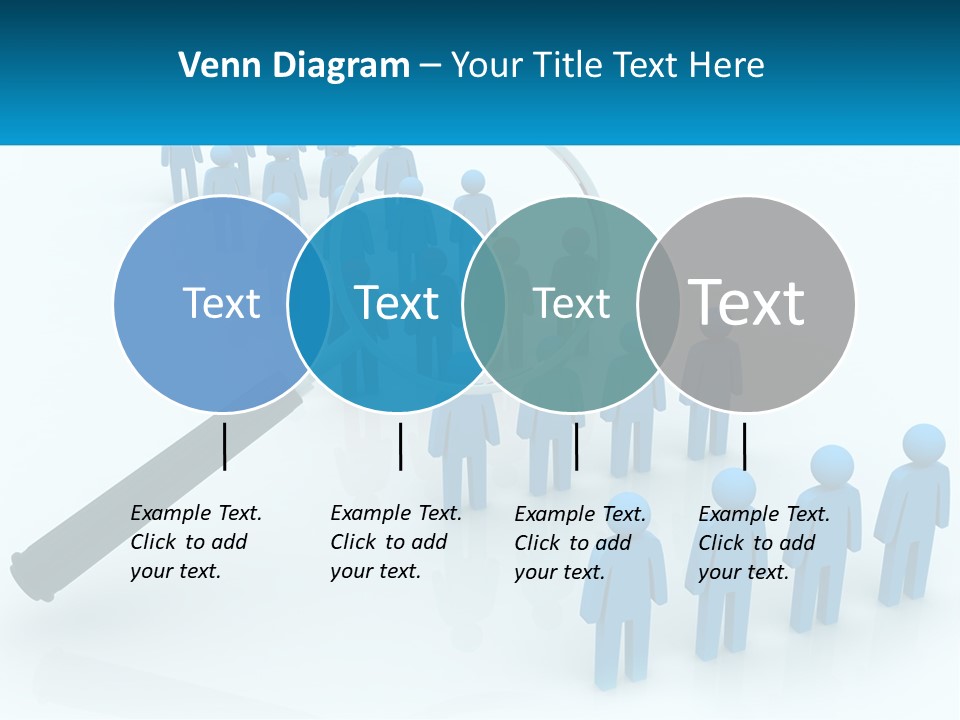 Venn Diagram – Your Title Text Here

Text

Text

Text

Text

Example Text. Click to add your text.

Example Text. Click to add your text.

Example Text. Click to add your text.

Example Text. Click to add your text.